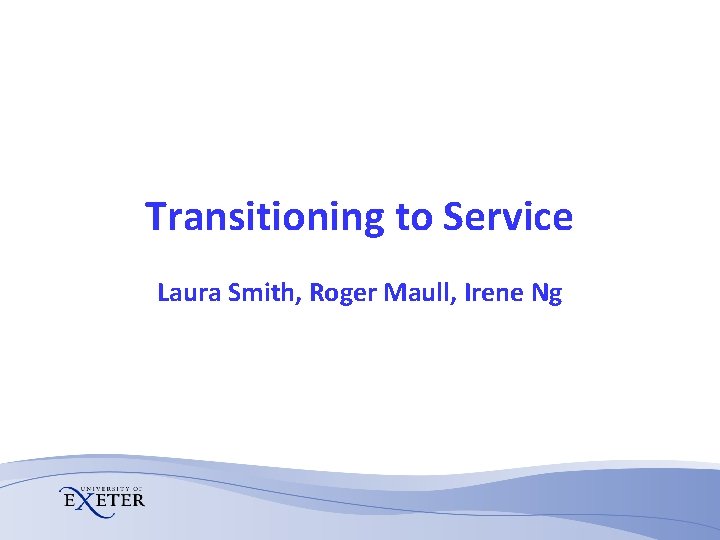 Transitioning to Service

Laura Smith, Roger Maull, Irene Ng

UNIVERSITY OF
EXETER